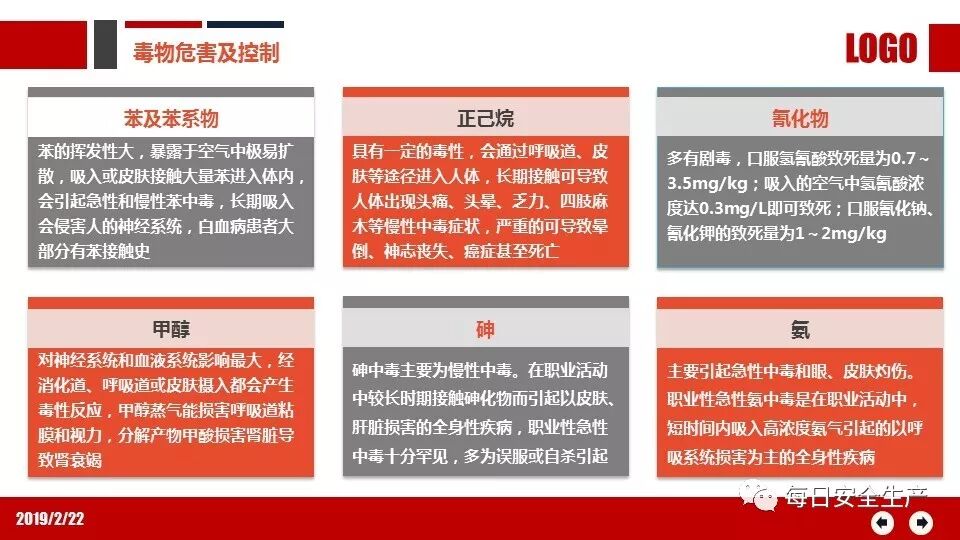 毒物危害及控制

LOGO

苯及苯系物

苯的挥发性大，暴露于空气中极易扩散，吸入或皮肤接触大量苯进入体内，会引起急性和慢性苯中毒，长期吸入会侵害人的神经系统，白血病患者大部分有苯接触史

正己烷

具有一定的毒性，会通过呼吸道、皮肤等途径进入人体，长期接触可导致人体出现头痛、头晕、乏力、四肢麻木等慢性中毒症状，严重的可导致晕倒、神志丧失、癌症甚至死亡

氰化物

多有剧毒，口服氢氰酸致死量为0.7～3.5mg/kg；吸入的空气中氢氰酸浓度达0.3mg/L即可致死；口服氰化钠、氰化钾的致死量为1～2mg/kg

甲醇

对神经系统和血液系统影响最大，经消化道、呼吸道或皮肤摄入都会产生毒性反应，甲醇蒸气能损害呼吸道粘膜和视力，分解产物甲酸损害肾脏导致肾衰竭

砷

砷中毒主要为慢性中毒。在职业活动中较长时期接触砷化物而引起以皮肤、肝脏损害的全身性疾病，职业性急性中毒十分罕见，多为误服或自杀引起

氨

主要引起急性中毒和眼、皮肤灼伤。职业性急性氨中毒是在职业活动中，短时间内吸入高浓度氨气引起的以呼吸系统损害为主的全身性疾病

2019/2/22

每日安全生产